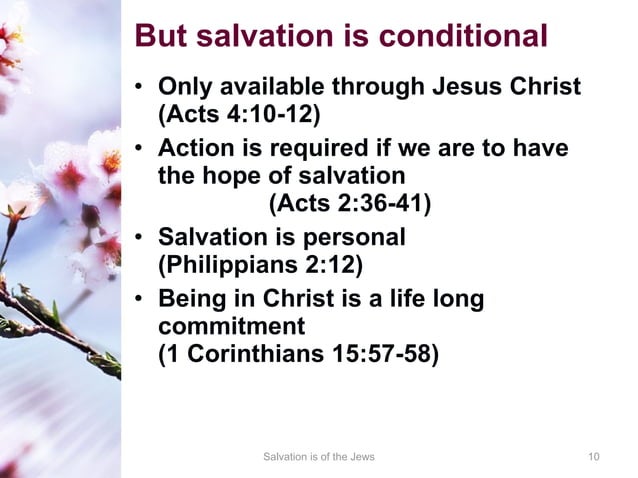 But salvation is conditional

• Only available through Jesus Christ (Acts 4:10-12)
• Action is required if we are to have the hope of salvation (Acts 2:36-41)
• Salvation is personal (Philippians 2:12)
• Being in Christ is a life long commitment (1 Corinthians 15:57-58)

Salvation is of the Jews

10